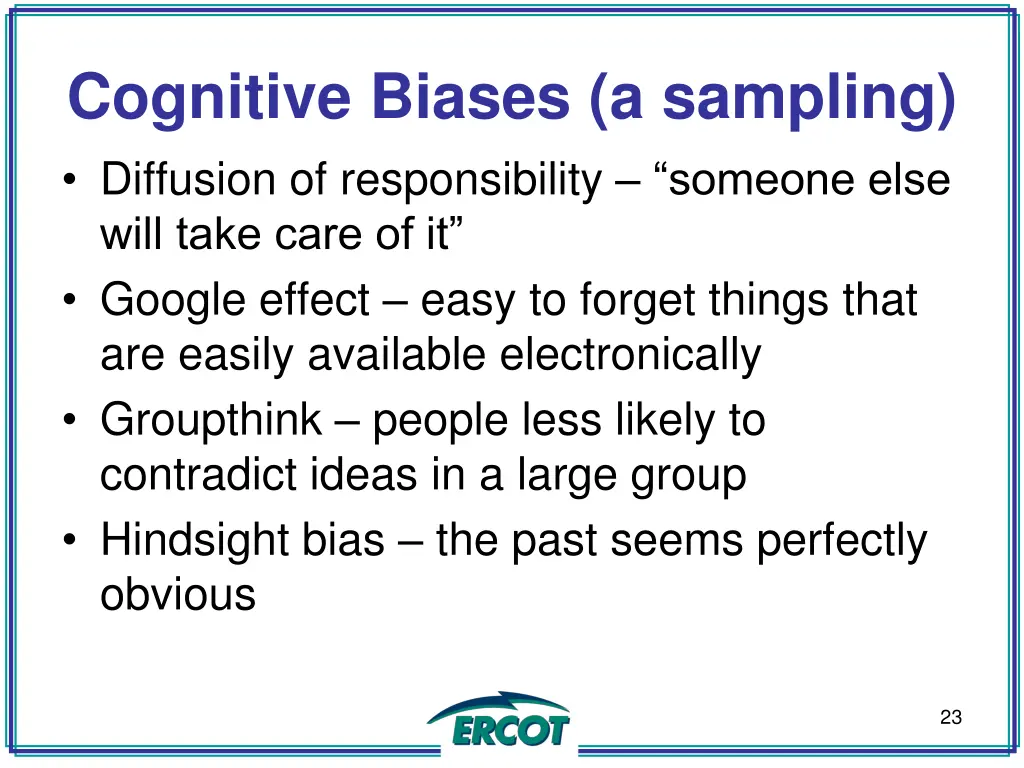 Cognitive Biases (a sampling)

• Diffusion of responsibility – “someone else will take care of it”
• Google effect – easy to forget things that are easily available electronically
• Groupthink – people less likely to contradict ideas in a large group
• Hindsight bias – the past seems perfectly obvious

ERCOT

23